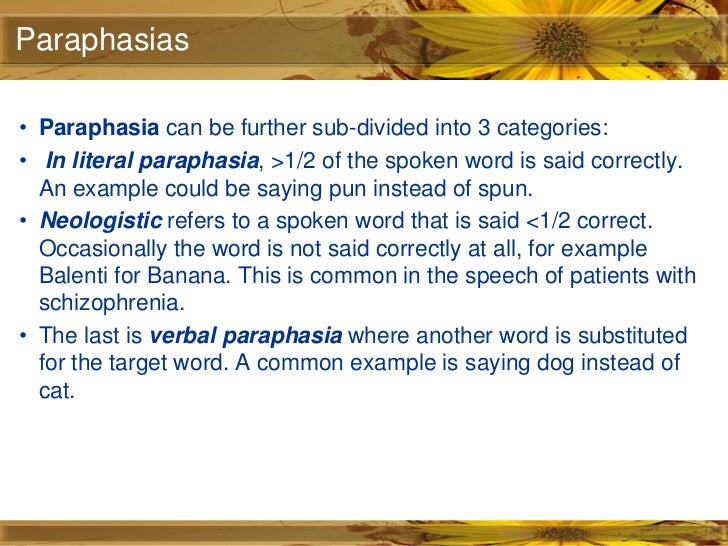 Paraphasias

• Paraphasia can be further sub-divided into 3 categories:

• In literal paraphasia, >1/2 of the spoken word is said correctly. An example could be saying pun instead of spun.

• Neologistic refers to a spoken word that is said <1/2 correct. Occasionally the word is not said correctly at all, for example Balenti for Banana. This is common in the speech of patients with schizophrenia.

• The last is verbal paraphasia where another word is substituted for the target word. A common example is saying dog instead of cat.